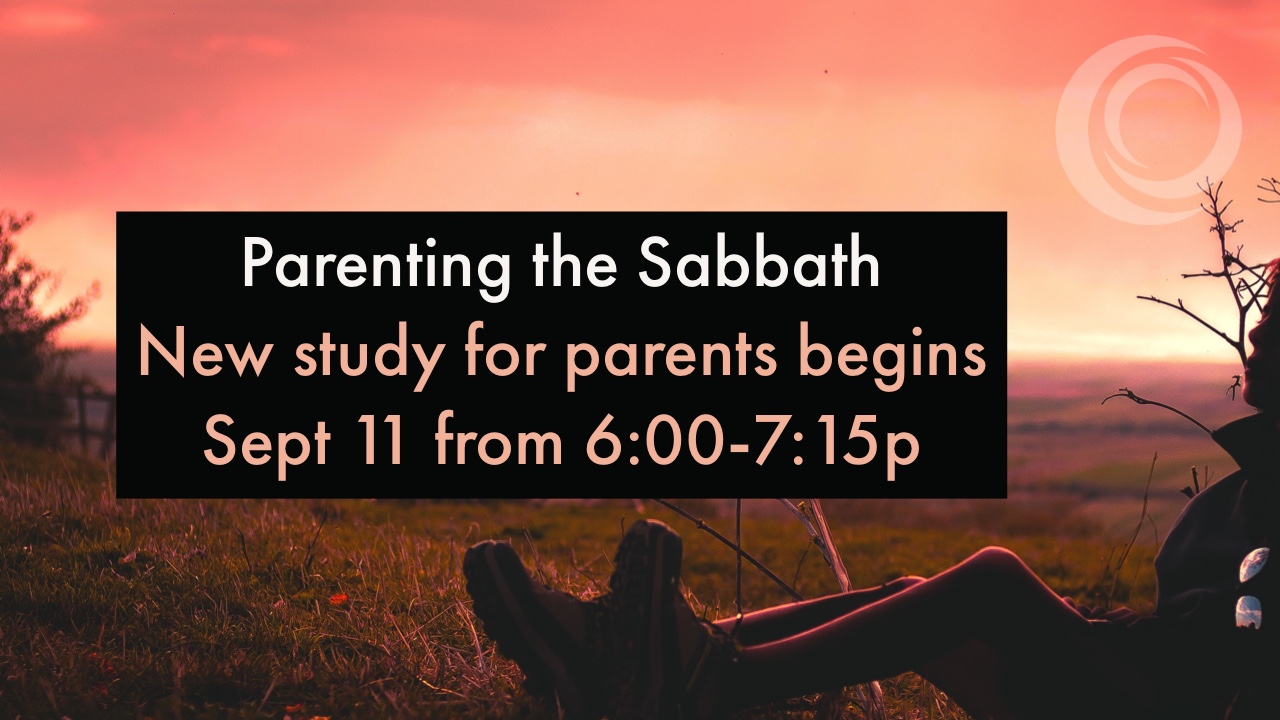 Parenting the Sabbath
New study for parents begins
Sept 11 from 6:00-7:15p